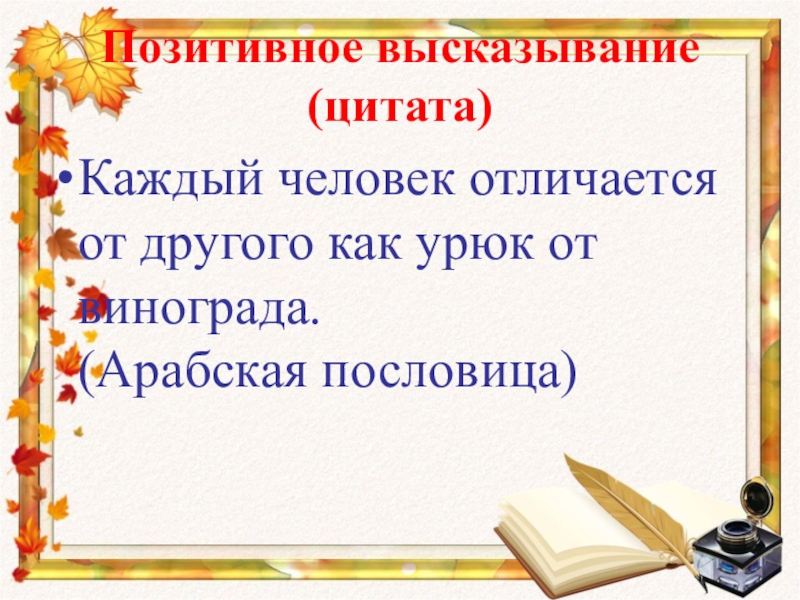 Позитивное высказывание (цитата)

• Каждый человек отличается от другого как урюк от винограда.
(Арабская пословица)